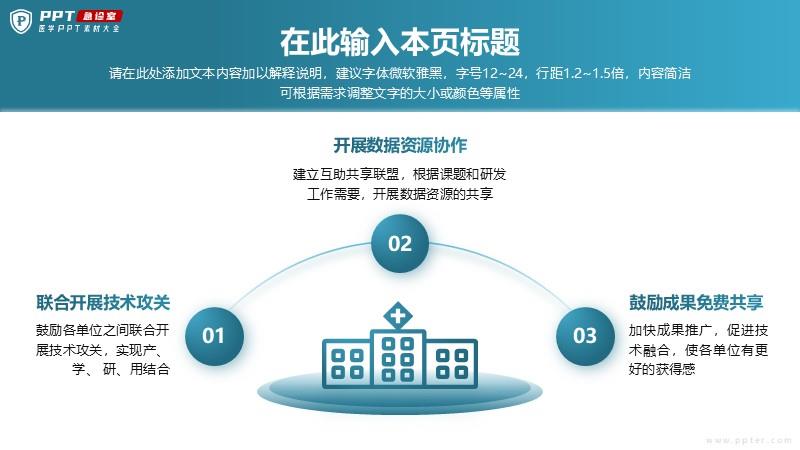 PPT 急诊室
医学PPT素材大全

在此输入本页标题

请在此处添加文本内容加以解释说明，建议字体微软雅黑，字号12~24，行距1.2~1.5倍，内容简洁
可根据需求调整文字的大小或颜色等属性

开展数据资源协作

建立互助共享联盟，根据课题和研发工作需要，开展数据资源的共享

02

联合开展技术攻关

鼓励各单位之间联合开展技术攻关，实现产、学、研、用结合

01

鼓励成果免费共享

加快成果推广，促进技术融合，使各单位有更好的获得感

03

www.ppter.com